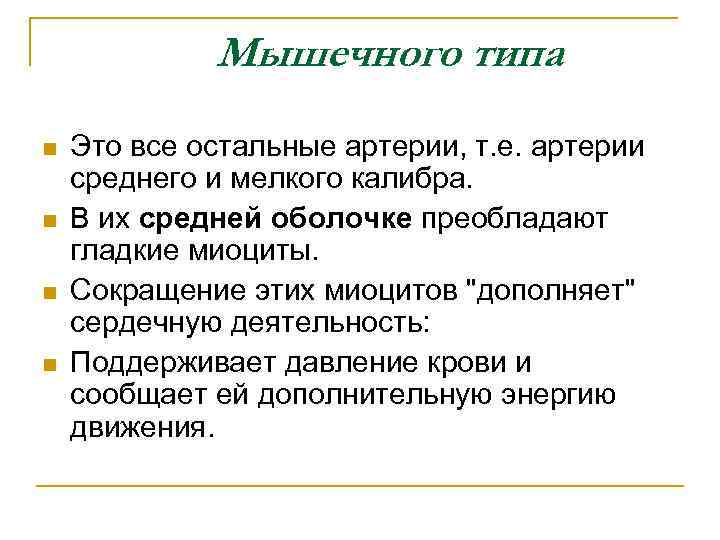 Мышечного типа

Это все остальные артерии, т.е. артерии среднего и мелкого калибра.

В их средней оболочке преобладают гладкие миоциты.

Сокращение этих миоцитов "дополняет" сердечную деятельность:

Поддерживает давление крови и сообщает ей дополнительную энергию движения.